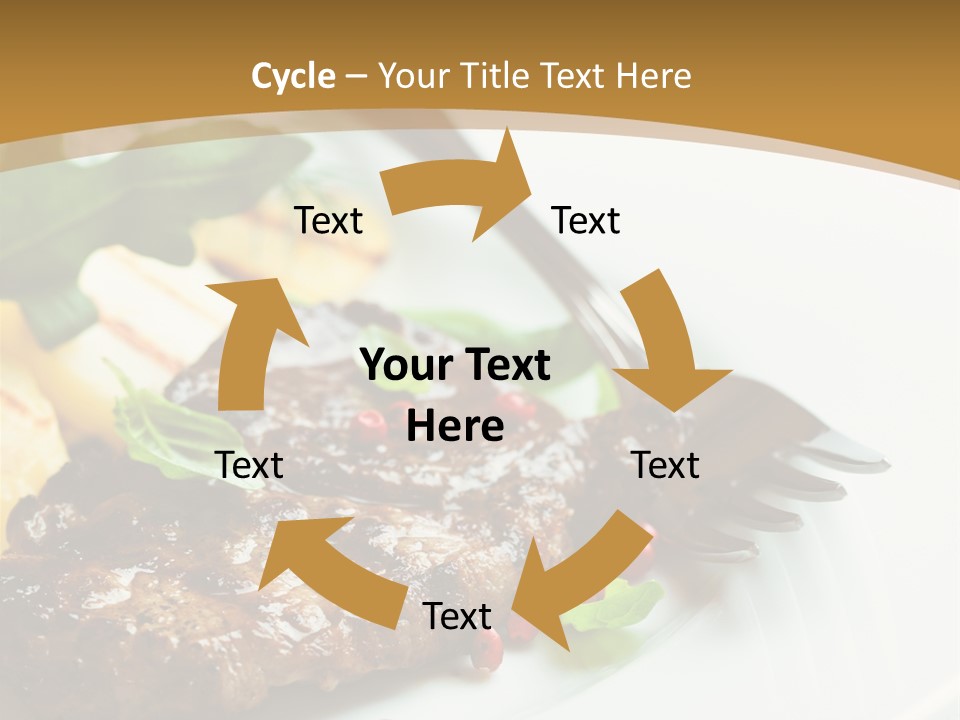 Cycle – Your Title Text Here

Text

Text

Your Text Here

Text

Text

Text